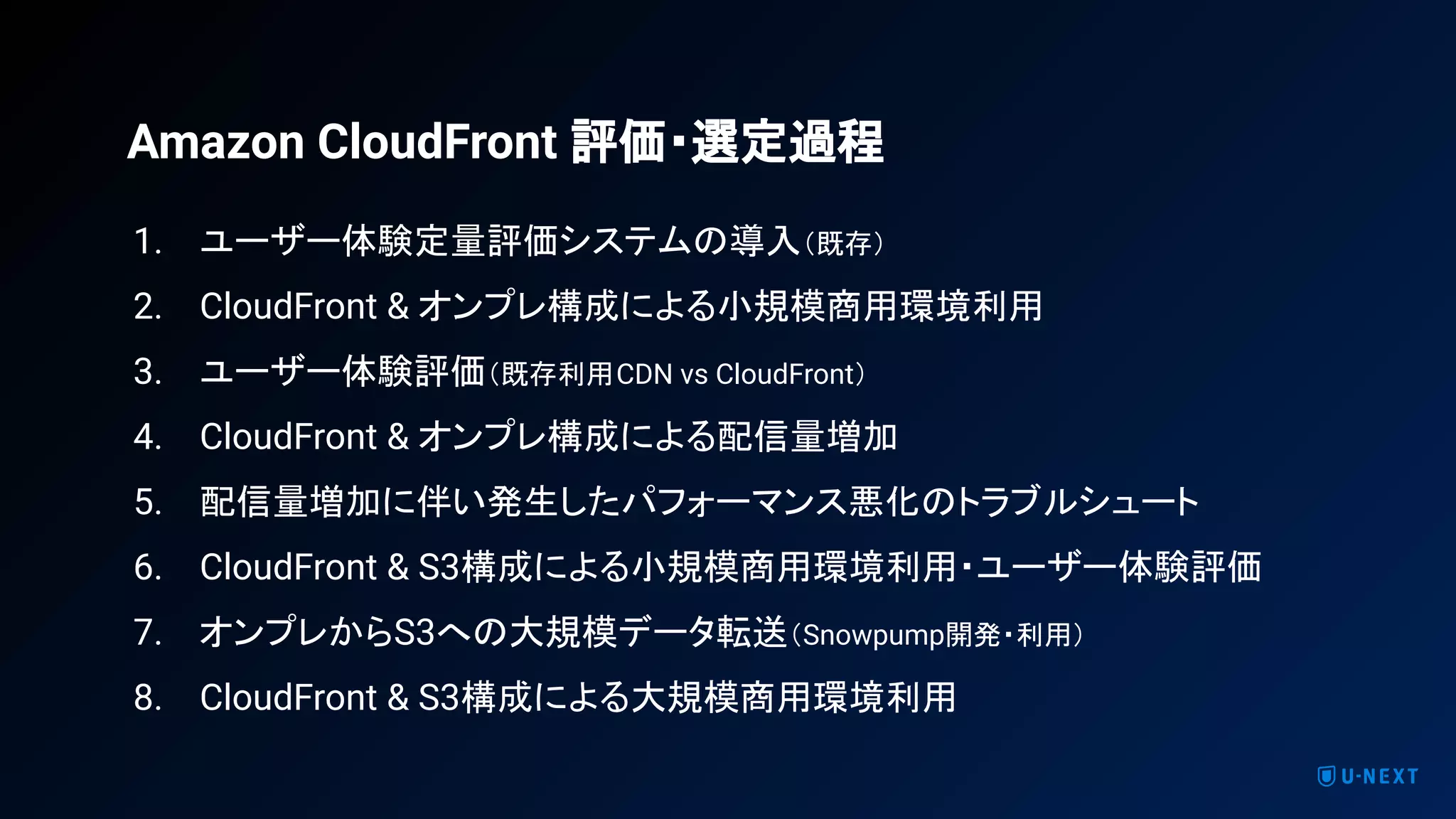 Amazon CloudFront 評価・選定過程

1. ユーザー体験定量評価システムの導入（既存）
2. CloudFront & オンプレ構成による小規模商用環境利用
3. ユーザー体験評価（既存利用CDN vs CloudFront）
4. CloudFront & オンプレ構成による配信量増加
5. 配信量増加に伴い発生したパフォーマンス悪化のトラブルシュート
6. CloudFront & S3構成による小規模商用環境利用・ユーザー体験評価
7. オンプレからS3への大規模データ転送（Snowpump開発・利用）
8. CloudFront & S3構成による大規模商用環境利用

U-NEXT